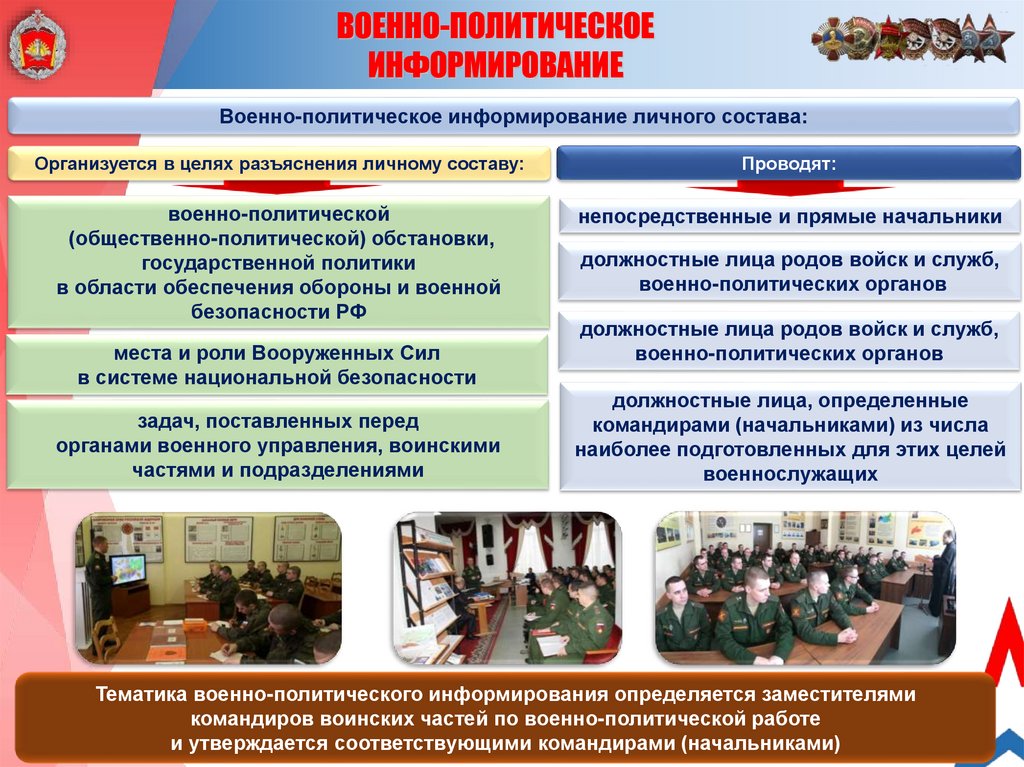 ВОЕННО-ПОЛИТИЧЕСКОЕ ИНФОРМИРОВАНИЕ

Военно-политическое информирование личного состава:

Организуется в целях разъяснения личному составу:

военно-политической (общественно-политической) обстановки, государственной политики в области обеспечения обороны и военной безопасности РФ

места и роли Вооруженных Сил в системе национальной безопасности

задач, поставленных перед органами военного управления, воинскими частями и подразделениями

Проводят:

непосредственные и прямые начальники

должностные лица родов войск и служб, военно-политических органов

должностные лица родов войск и служб, военно-политических органов

должностные лица, определенные командирами (начальниками) из числа наиболее подготовленных для этих целей военнослужащих

Тематика военно-политического информирования определяется заместителями командиров воинских частей по военно-политической работе и утверждается соответствующими командирами (начальниками)